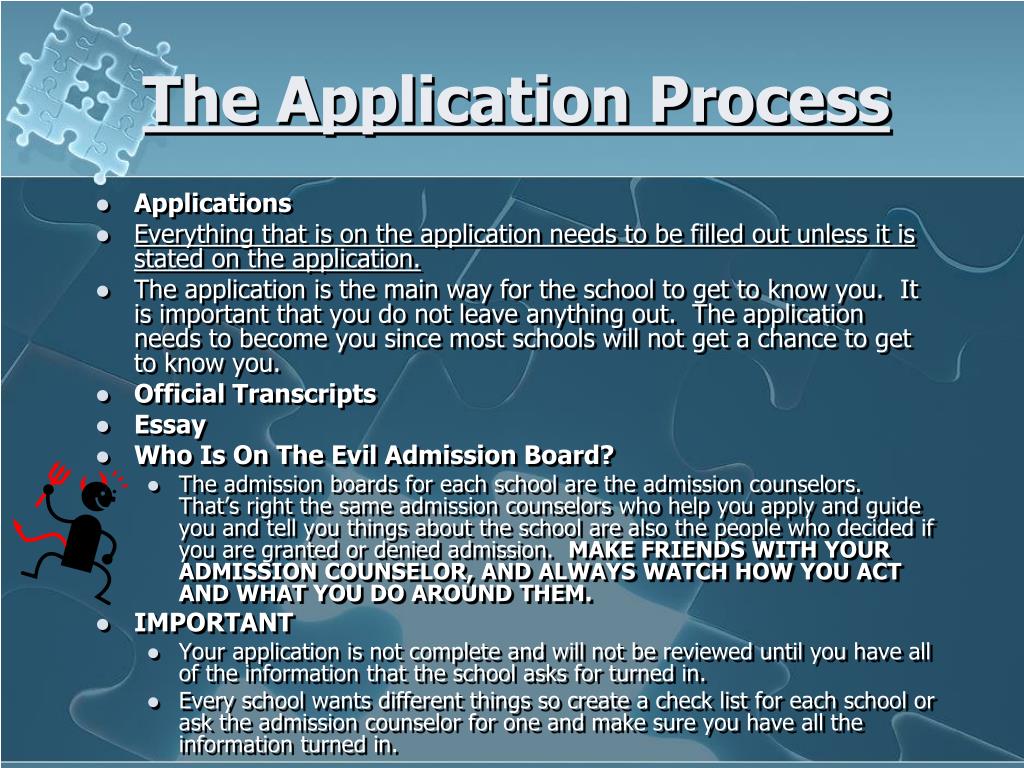 The Application Process

- Applications
- Everything that is on the application needs to be filled out unless it is stated on the application.
- The application is the main way for the school to get to know you. It is important that you do not leave anything out. The application needs to become you since most schools will not get a chance to get to know you.
- Official Transcripts
- Essay
- Who Is On The Evil Admission Board?
  - The admission boards for each school are the admission counselors. That's right the same admission counselors who help you apply and guide you and tell you things about the school are also the people who decided if you are granted or denied admission. MAKE FRIENDS WITH YOUR ADMISSION COUNSELOR, AND ALWAYS WATCH HOW YOU ACT AND WHAT YOU DO AROUND THEM.
- IMPORTANT
  - Your application is not complete and will not be reviewed until you have all of the information that the school asks for turned in.
  - Every school wants different things so create a check list for each school or ask the admission counselor for one and make sure you have all the information turned in.